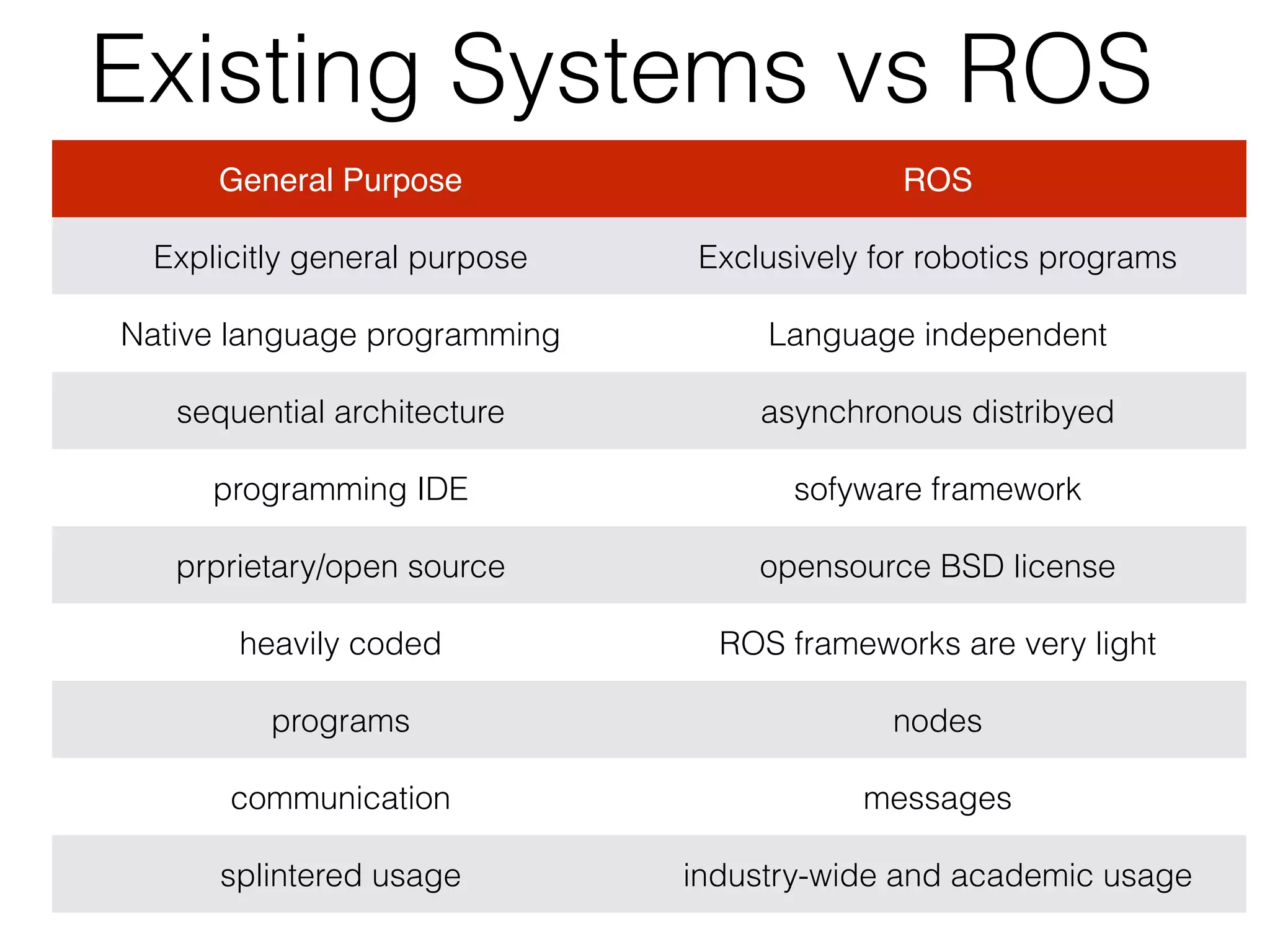 Existing Systems vs ROS

| General Purpose | ROS |
|---|---|
| Explicitly general purpose | Exclusively for robotics programs |
| Native language programming | Language independent |
| sequential architecture | asynchronous distribyed |
| programming IDE | sofyware framework |
| prprietary/open source | opensource BSD license |
| heavily coded | ROS frameworks are very light |
| programs | nodes |
| communication | messages |
| splintered usage | industry-wide and academic usage |